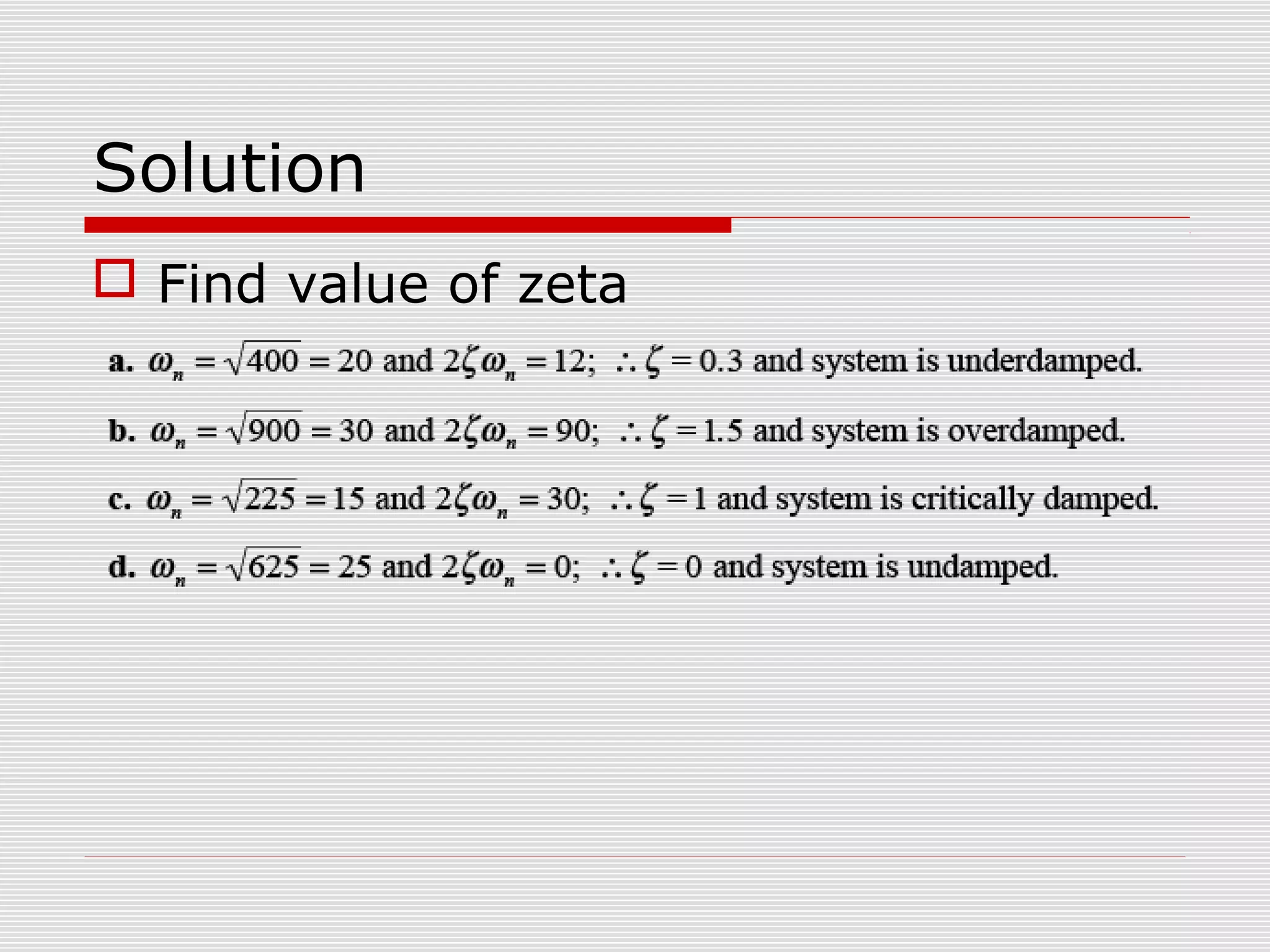 Solution

Find value of zeta

a. $\omega_n = \sqrt{400} = 20$ and $2\zeta\omega_n = 12$; $\therefore \zeta = 0.3$ and system is underdamped.

b. $\omega_n = \sqrt{900} = 30$ and $2\zeta\omega_n = 90$; $\therefore \zeta = 1.5$ and system is overdamped.

c. $\omega_n = \sqrt{225} = 15$ and $2\zeta\omega_n = 30$; $\therefore \zeta = 1$ and system is critically damped.

d. $\omega_n = \sqrt{625} = 25$ and $2\zeta\omega_n = 0$; $\therefore \zeta = 0$ and system is undamped.